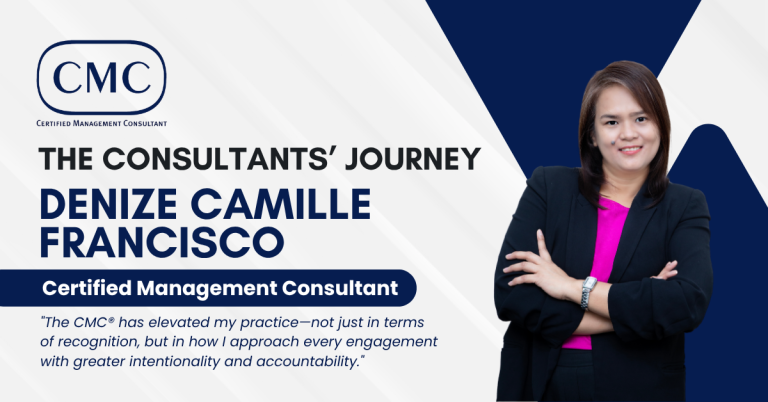 CMC
CERTIFIED MANAGEMENT CONSULTANT

THE CONSULTANTS' JOURNEY

DENIZE CAMILLE FRANCISCO

Certified Management Consultant

"The CMC® has elevated my practice—not just in terms of recognition, but in how I approach every engagement with greater intentionality and accountability."